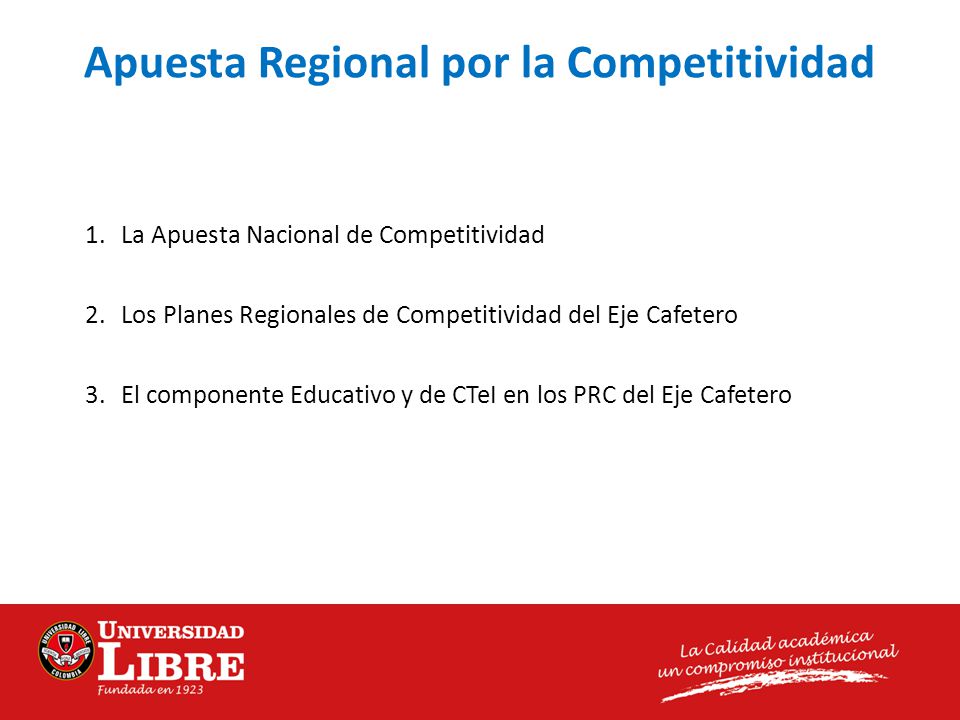 Apuesta Regional por la Competitividad

1. La Apuesta Nacional de Competitividad

2. Los Planes Regionales de Competitividad del Eje Cafetero

3. El componente Educativo y de CTeI en los PRC del Eje Cafetero

UNIVERSIDAD LIBRE COLOMBIA

UNIVERSIDAD LIBRE
Fundada en 1923

La Calidad académica
un compromiso institucional